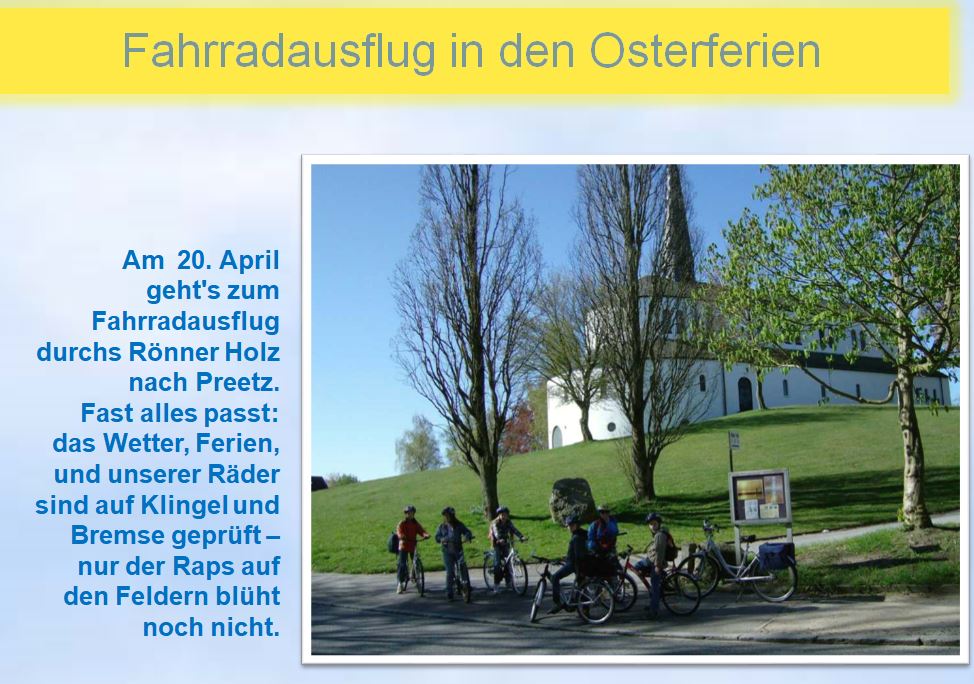 Fahrradausflug in den Osterferien

Am 20. April geht's zum Fahrradausflug durchs Rönner Holz nach Preetz. Fast alles passt: das Wetter, Ferien, und unserer Räder sind auf Klingel und Bremse geprüft – nur der Raps auf den Feldern blüht noch nicht.